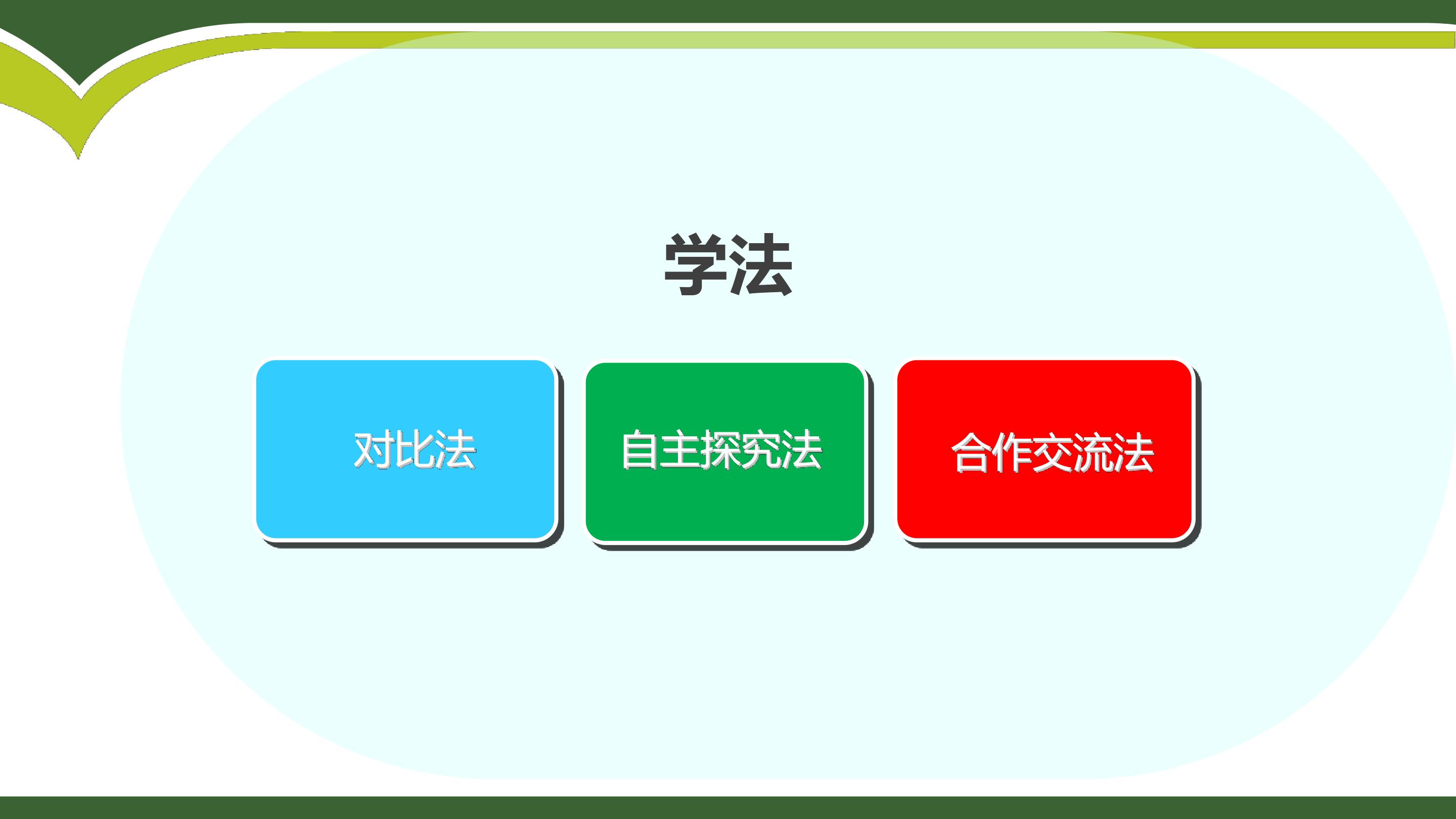 学法

对比法

自主探究法

合作交流法